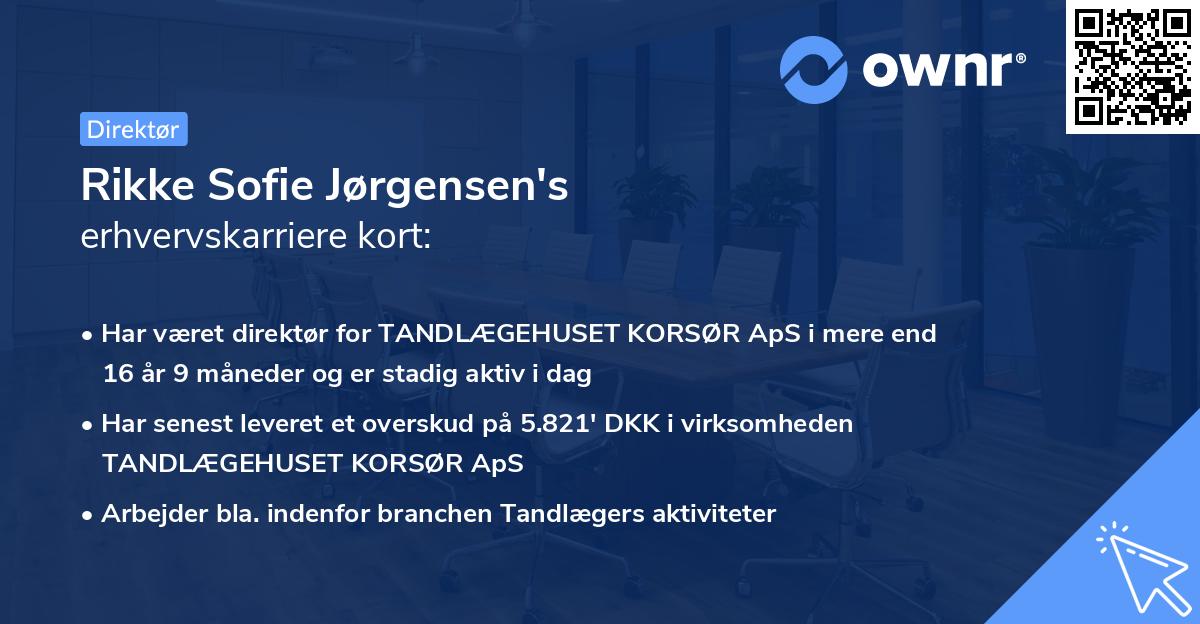 ownr®

Direktør

Rikke Sofie Jørgensen's
erhvervskarriere kort:

• Har været direktør for TANDLÆGEHUSET KORSØR ApS i mere end 16 år 9 måneder og er stadig aktiv i dag

• Har senest leveret et overskud på 5.821' DKK i virksomheden TANDLÆGEHUSET KORSØR ApS

• Arbejder bla. indenfor branchen Tandlægers aktiviteter